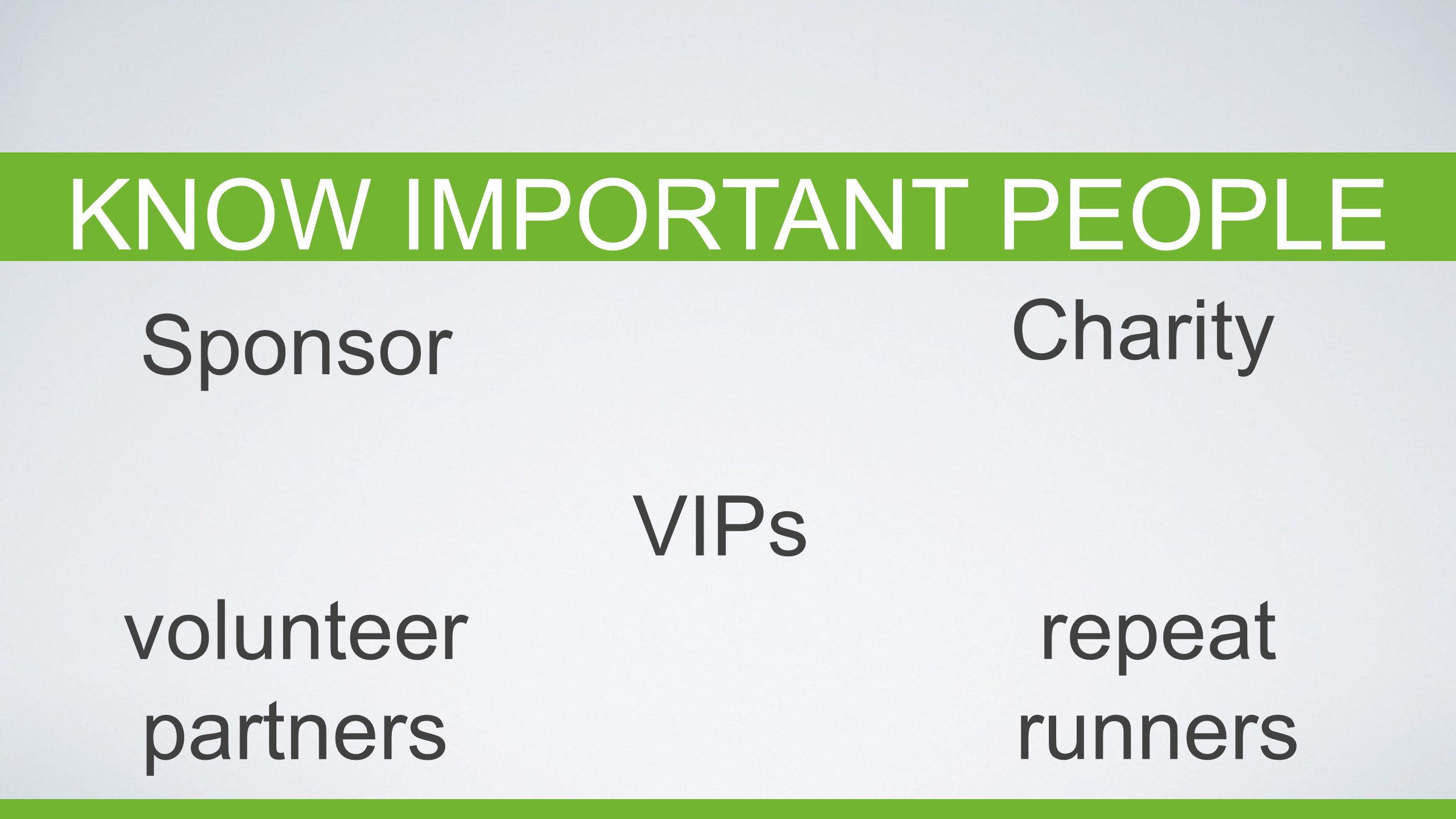 KNOW IMPORTANT PEOPLE

Sponsor

Charity

VIPs

volunteer partners

repeat runners